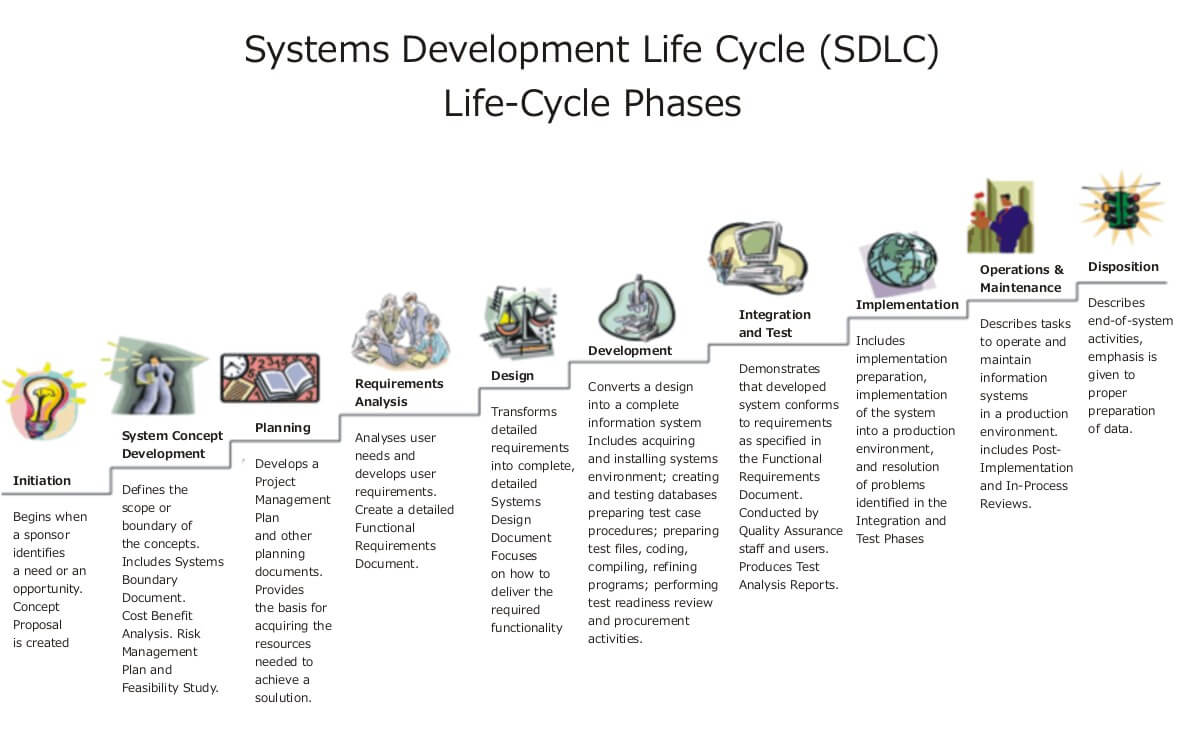 Systems Development Life Cycle (SDLC)
Life-Cycle Phases

Initiation

Begins when a sponsor identifies a need or an opportunity. Concept Proposal is created

System Concept Development

Defines the scope or boundary of the concepts. Includes Systems Boundary Document. Cost Benefit Analysis. Risk Management Plan and Feasibility Study.

Planning

Develops a Project Management Plan and other planning documents. Provides the basis for acquiring the resources needed to achieve a soulution.

Requirements Analysis

Analyses user needs and develops user requirements. Create a detailed Functional Requirements Document.

Design

Transforms detailed requirements into complete, detailed Systems Design Document Focuses on how to deliver the required functionality

Development

Converts a design into a complete information system Includes acquiring and installing systems environment; creating and testing databases preparing test case procedures; preparing test files, coding, compiling, refining programs; performing test readiness review and procurement activities.

Integration and Test

Demonstrates that developed system conforms to requirements as specified in the Functional Requirements Document. Conducted by Quality Assurance staff and users. Produces Test Analysis Reports.

Implementation

Includes implementation preparation, implementation of the system into a production environment, and resolution of problems identified in the Integration and Test Phases

Operations & Maintenance

Describes tasks to operate and maintain information systems in a production environment. includes Post-Implementation and In-Process Reviews.

Disposition

Describes end-of-system activities, emphasis is given to proper preparation of data.